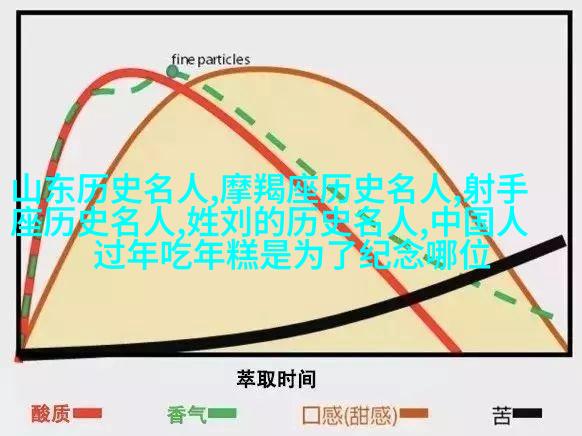 fine particles

山东历史名人,摩羯座历史名人,射手座历史名人,姓刘的历史名人,中国人过年吃年糕是为了纪念哪位

萃取时间

酸质 香气 口感(甜感) 苦